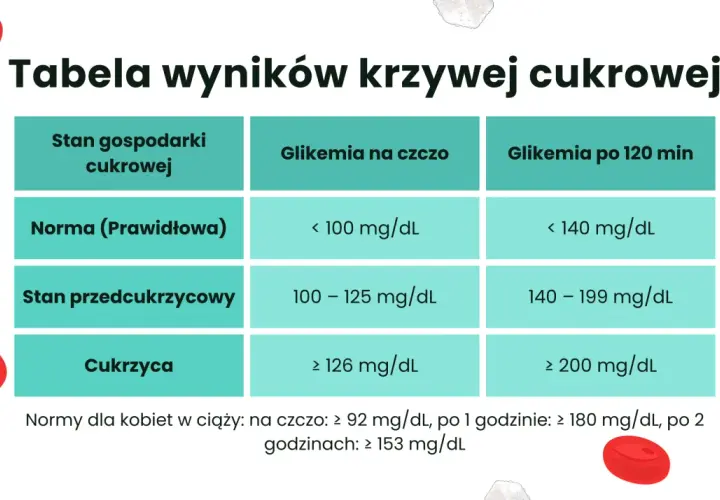 Tabela wyników krzywej cukrowej

| Stan gospodarki cukrowej | Glikemia na czczo | Glikemia po 120 min |
|---|---|---|
| Norma (Prawidłowa) | < 100 mg/dL | < 140 mg/dL |
| Stan przedcukrzycowy | 100 – 125 mg/dL | 140 – 199 mg/dL |
| Cukrzyca | ≥ 126 mg/dL | ≥ 200 mg/dL |

Normy dla kobiet w ciąży: na czczo: ≥ 92 mg/dL, po 1 godzinie: ≥ 180 mg/dL, po 2 godzinach: ≥ 153 mg/dL